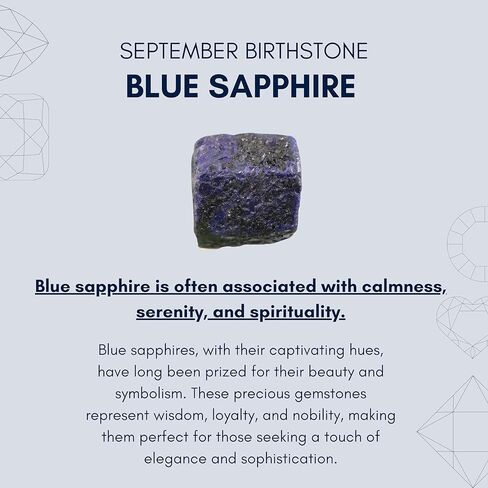 SEPTEMBER BIRTHSTONE
BLUE SAPPHIRE

Blue sapphire is often associated with calmness, serenity, and spirituality.

Blue sapphires, with their captivating hues, have long been prized for their beauty and symbolism. These precious gemstones represent wisdom, loyalty, and nobility, making them perfect for those seeking a touch of elegance and sophistication.